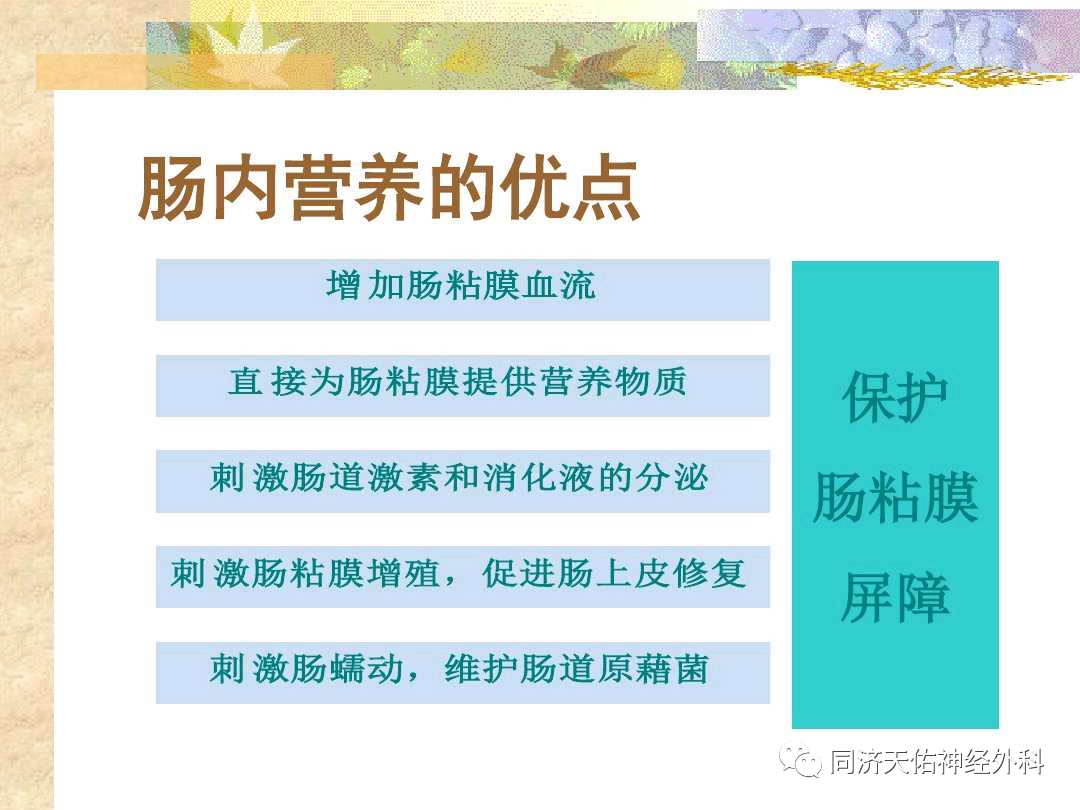 肠内营养的优点

增加肠粘膜血流

直接为肠粘膜提供营养物质

刺激肠道激素和消化液的分泌

刺激肠粘膜增殖，促进肠上皮修复

刺激肠蠕动，维护肠道原藉菌

保护
肠粘膜
屏障

同济天佑神经外科